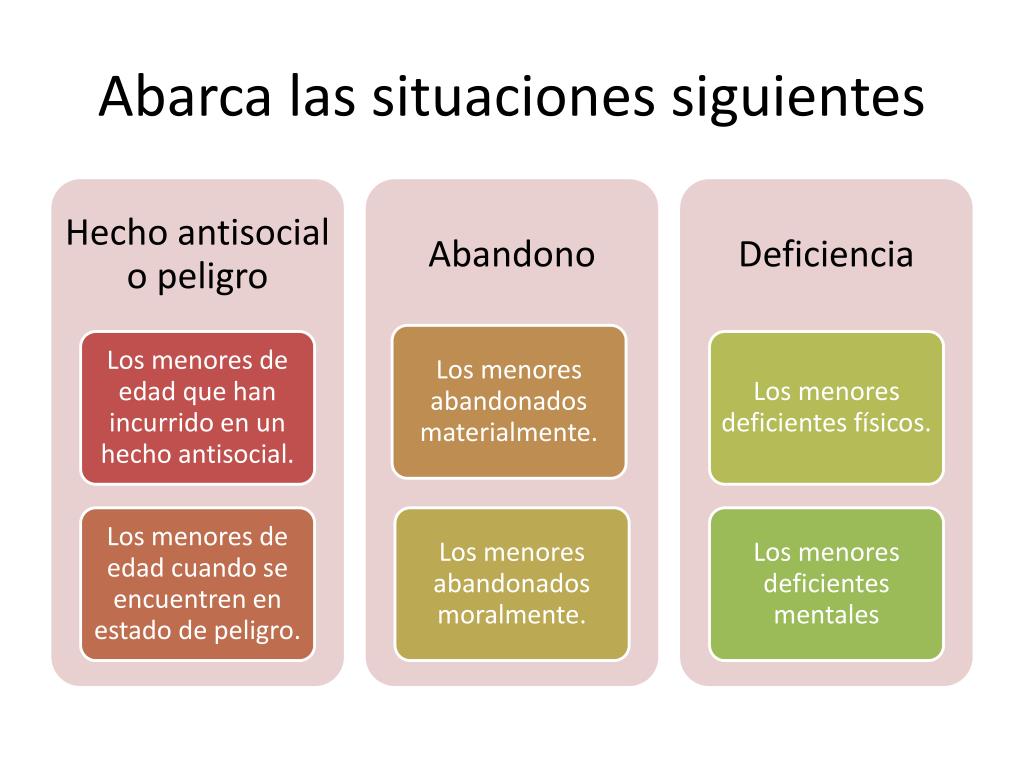 Abarca las situaciones siguientes

Hecho antisocial o peligro

Los menores de edad que han incurrido en un hecho antisocial.

Los menores de edad cuando se encuentren en estado de peligro.

Abandono

Los menores abandonados materialmente.

Los menores abandonados moralmente.

Deficiencia

Los menores deficientes físicos.

Los menores deficientes mentales